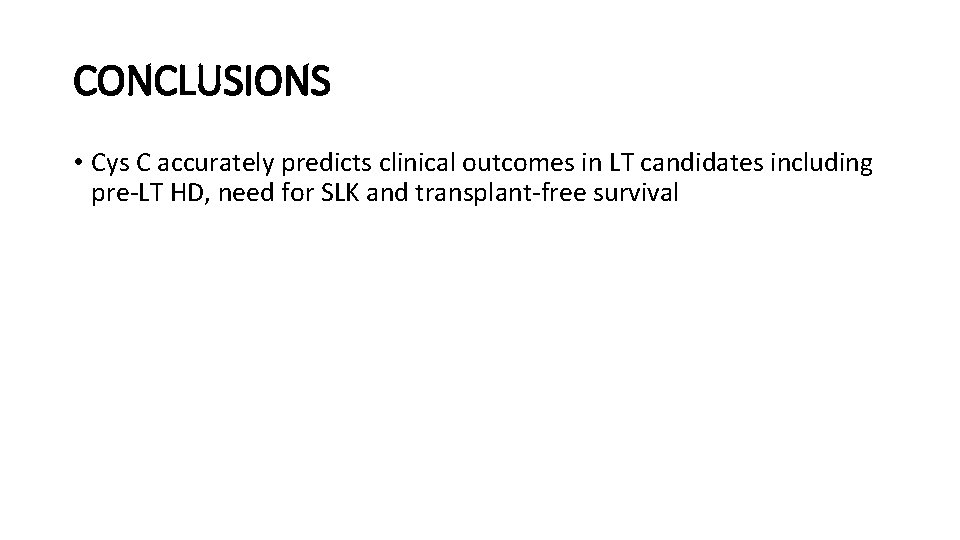 CONCLUSIONS

• Cys C accurately predicts clinical outcomes in LT candidates including pre-LT HD, need for SLK and transplant-free survival